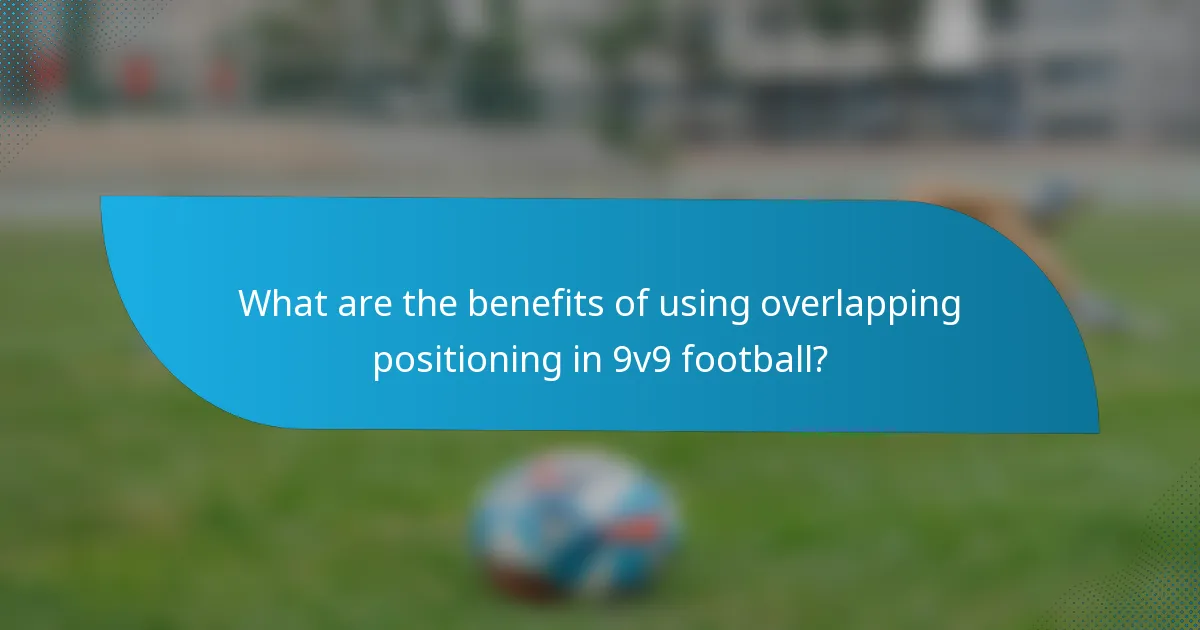 What are the benefits of using overlapping positioning in 9v9 football?